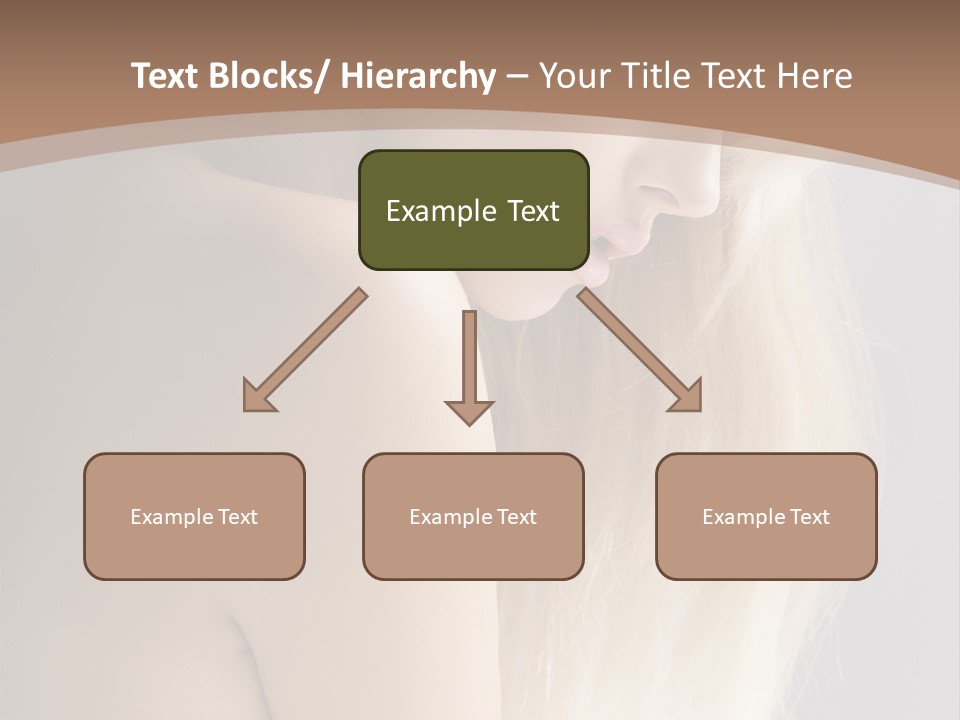 Text Blocks/ Hierarchy – Your Title Text Here

Example Text

Example Text

Example Text

Example Text